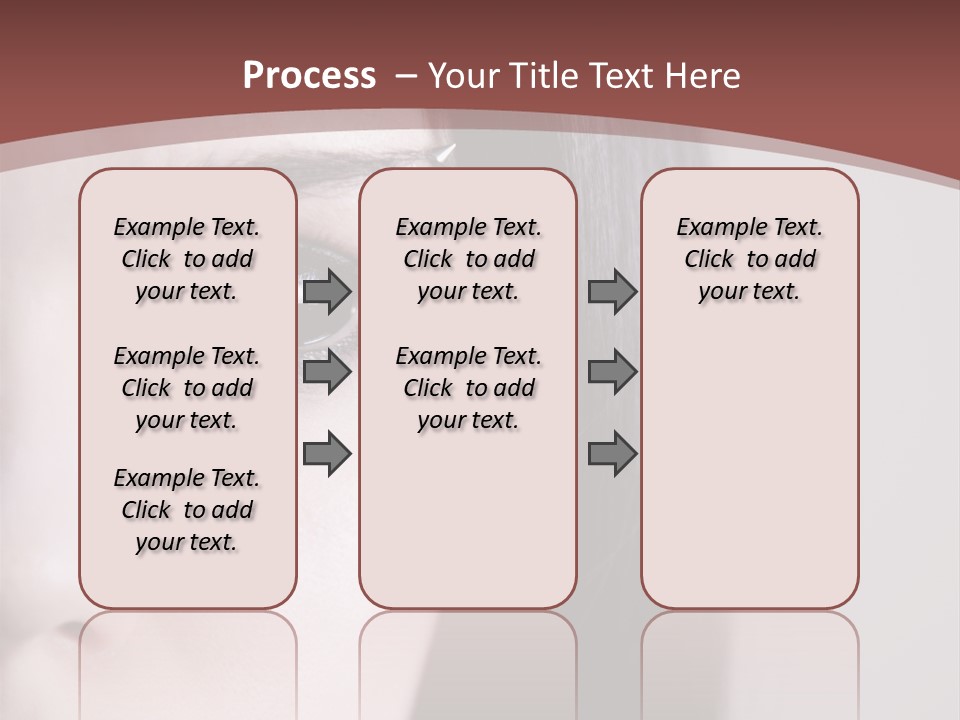 Process – Your Title Text Here

Example Text. Click to add your text.

Example Text. Click to add your text.

Example Text. Click to add your text.

Example Text. Click to add your text.

Example Text. Click to add your text.

Example Text. Click to add your text.